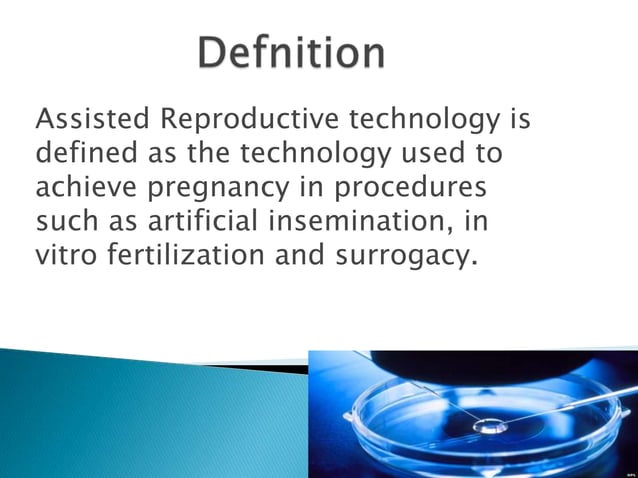 Defnition

Assisted Reproductive technology is defined as the technology used to achieve pregnancy in procedures such as artificial insemination, in vitro fertilization and surrogacy.